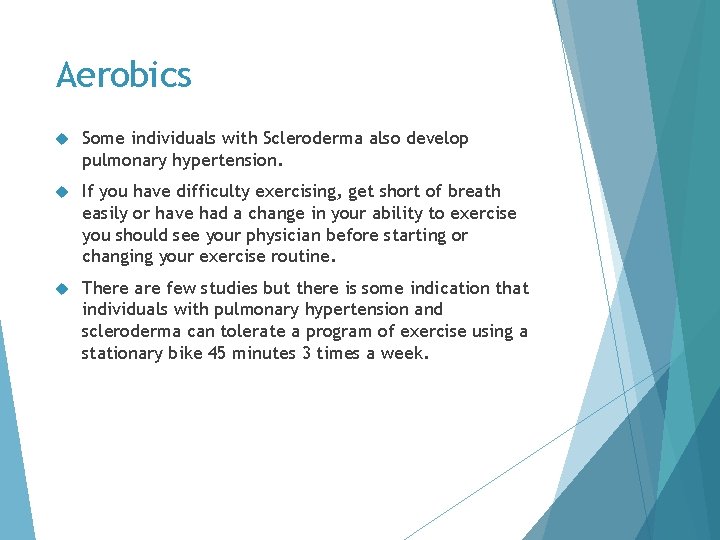 Aerobics

Some individuals with Scleroderma also develop pulmonary hypertension.

If you have difficulty exercising, get short of breath easily or have had a change in your ability to exercise you should see your physician before starting or changing your exercise routine.

There are few studies but there is some indication that individuals with pulmonary hypertension and scleroderma can tolerate a program of exercise using a stationary bike 45 minutes 3 times a week.